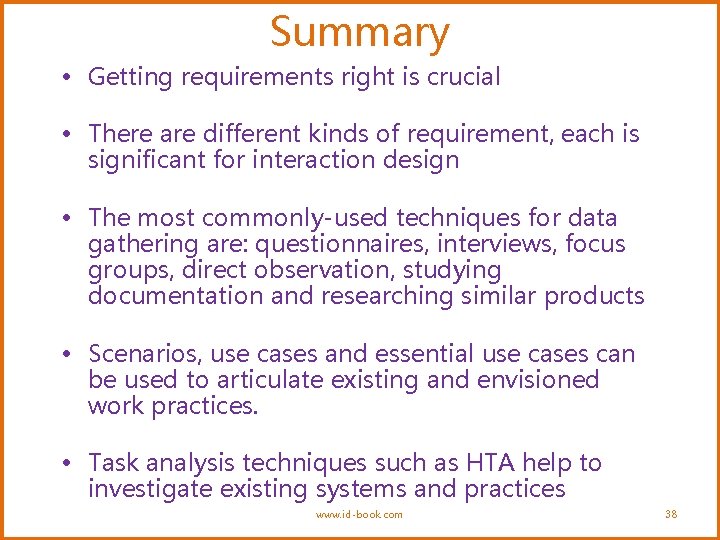 Summary

• Getting requirements right is crucial

• There are different kinds of requirement, each is significant for interaction design

• The most commonly-used techniques for data gathering are: questionnaires, interviews, focus groups, direct observation, studying documentation and researching similar products

• Scenarios, use cases and essential use cases can be used to articulate existing and envisioned work practices.

• Task analysis techniques such as HTA help to investigate existing systems and practices

www.id-book.com

38